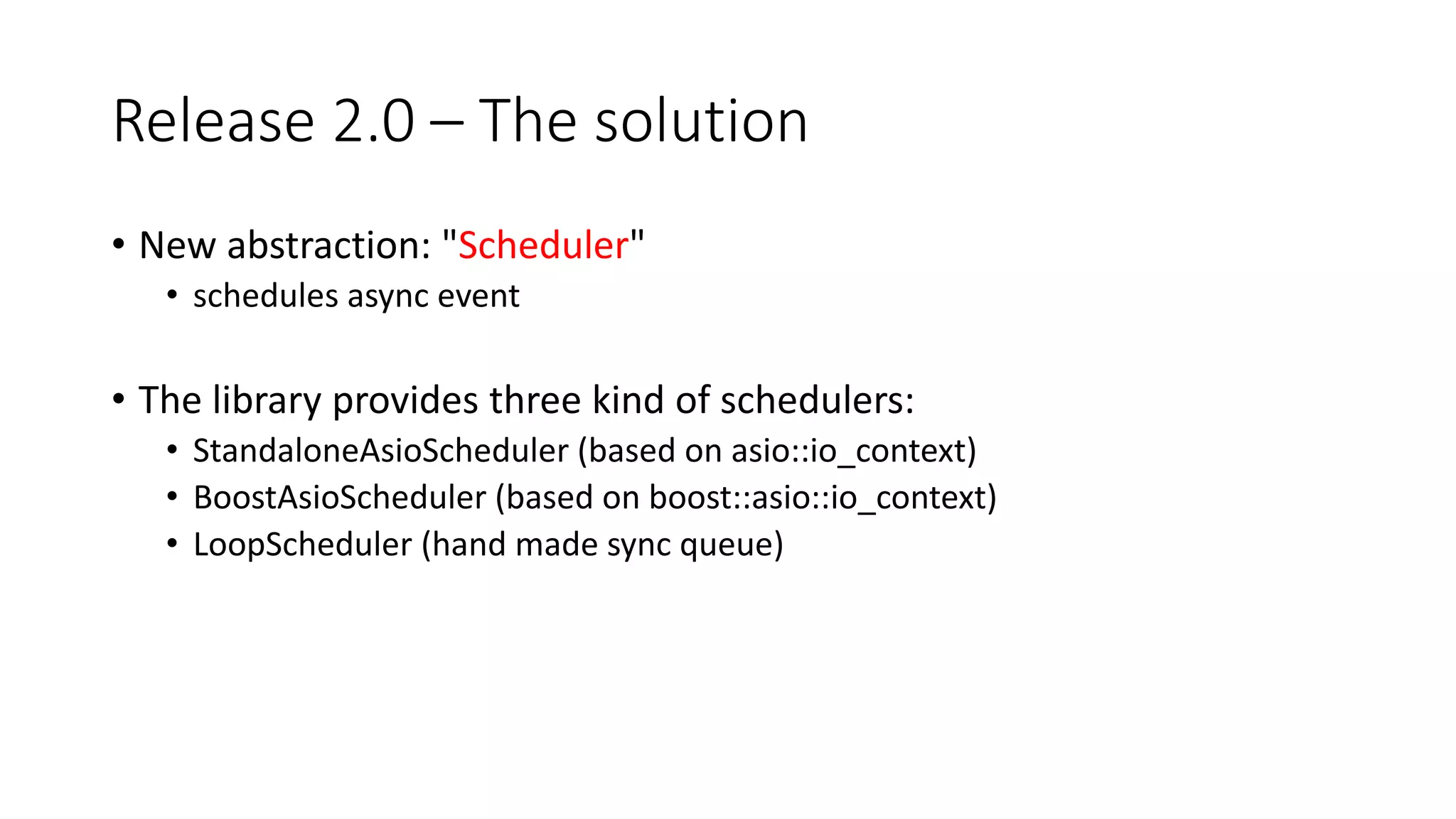 Release 2.0 – The solution

• New abstraction: "Scheduler"
  • schedules async event

• The library provides three kind of schedulers:
  • StandaloneAsioScheduler (based on asio::io_context)
  • BoostAsioScheduler (based on boost::asio::io_context)
  • LoopScheduler (hand made sync queue)